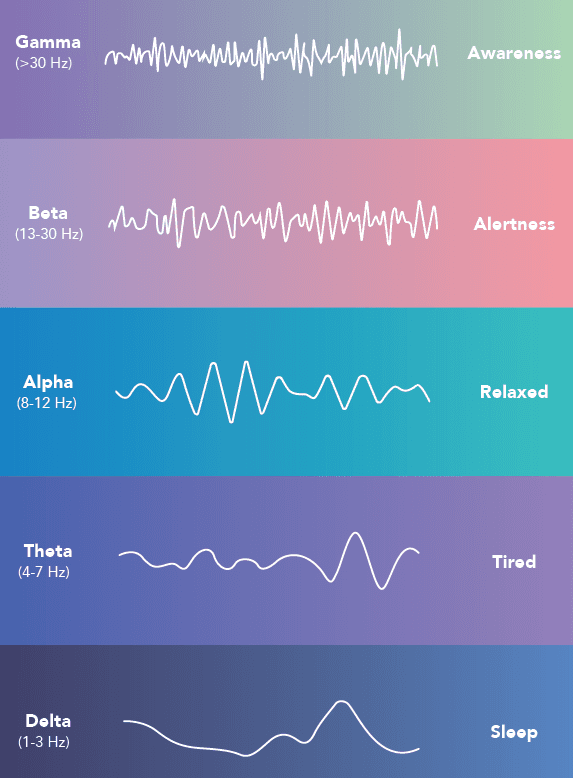 Gamma
(>30 Hz)

Awareness

Beta
(13-30 Hz)

Alertness

Alpha
(8-12 Hz)

Relaxed

Theta
(4-7 Hz)

Tired

Delta
(1-3 Hz)

Sleep